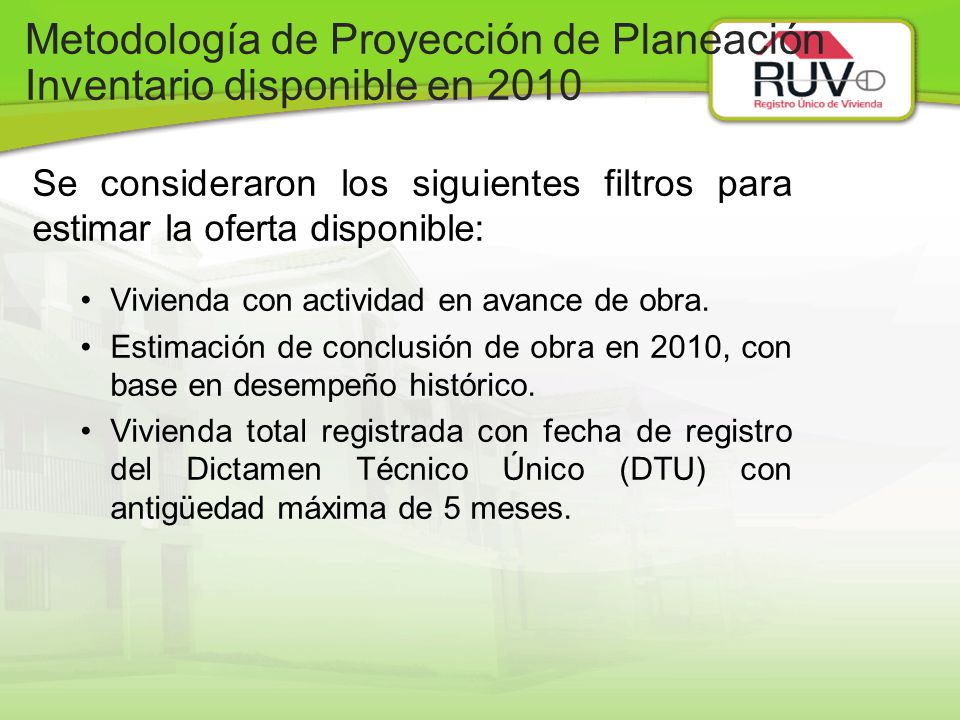 Metodología de Proyección de Planeación
Inventario disponible en 2010

RUV
Registro Único de Vivienda

Se consideraron los siguientes filtros para estimar la oferta disponible:

• Vivienda con actividad en avance de obra.
• Estimación de conclusión de obra en 2010, con base en desempeño histórico.
• Vivienda total registrada con fecha de registro del Dictamen Técnico Único (DTU) con antigüedad máxima de 5 meses.